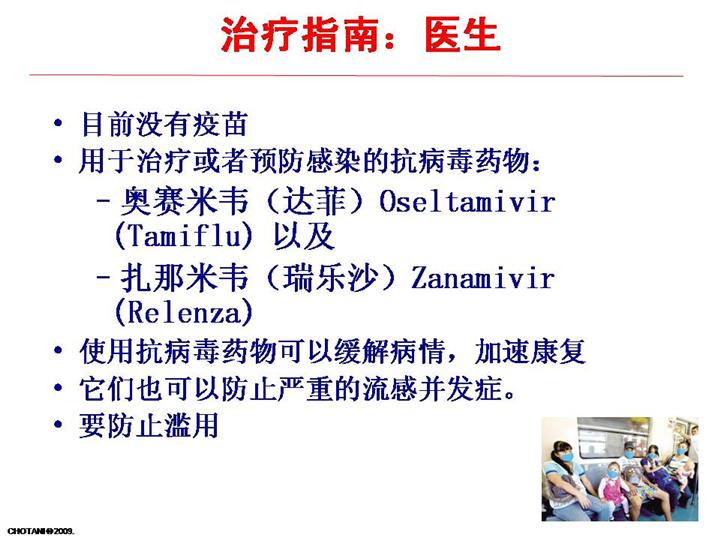 治疗指南：医生

• 目前没有疫苗
• 用于治疗或者预防感染的抗病毒药物：
  – 奥赛米韦（达菲）Oseltamivir (Tamiflu) 以及
  – 扎那米韦（瑞乐沙）Zanamivir (Relenza)
• 使用抗病毒药物可以缓解病情，加速康复
• 它们也可以防止严重的流感并发症。
• 要防止滥用

CHOTANI©2009.